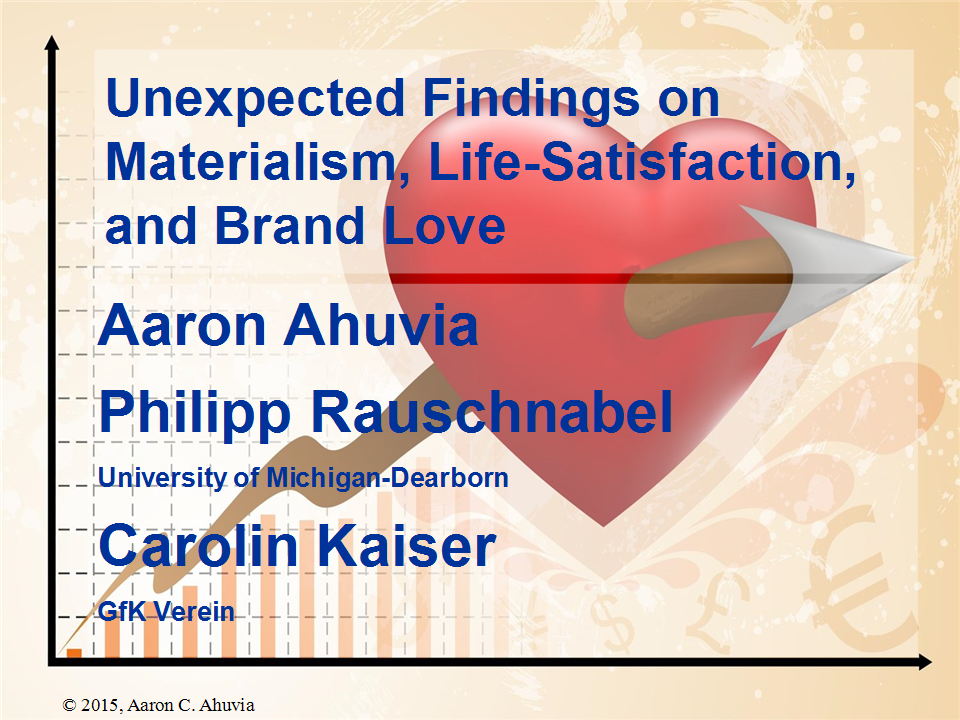 Unexpected Findings on Materialism, Life-Satisfaction, and Brand Love

Aaron Ahuvia

Philipp Rauschnabel

University of Michigan-Dearborn

Carolin Kaiser

GfK Verein

© 2015, Aaron C. Ahuvia